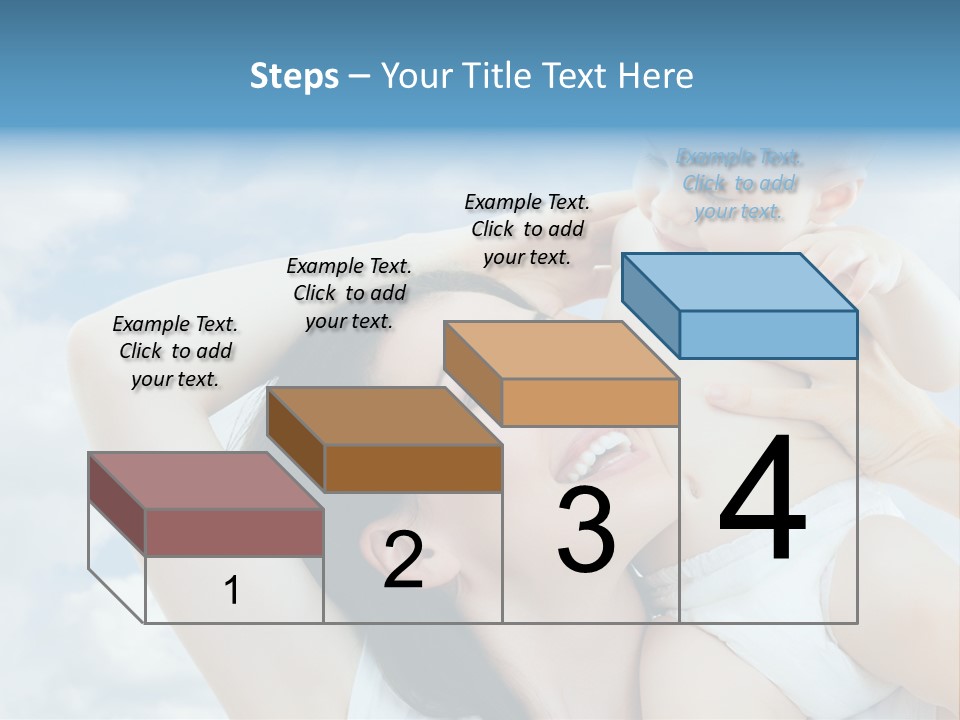 Steps – Your Title Text Here

Example Text. Click to add your text.

Example Text. Click to add your text.

Example Text. Click to add your text.

Example Text. Click to add your text.

1

2

3

4